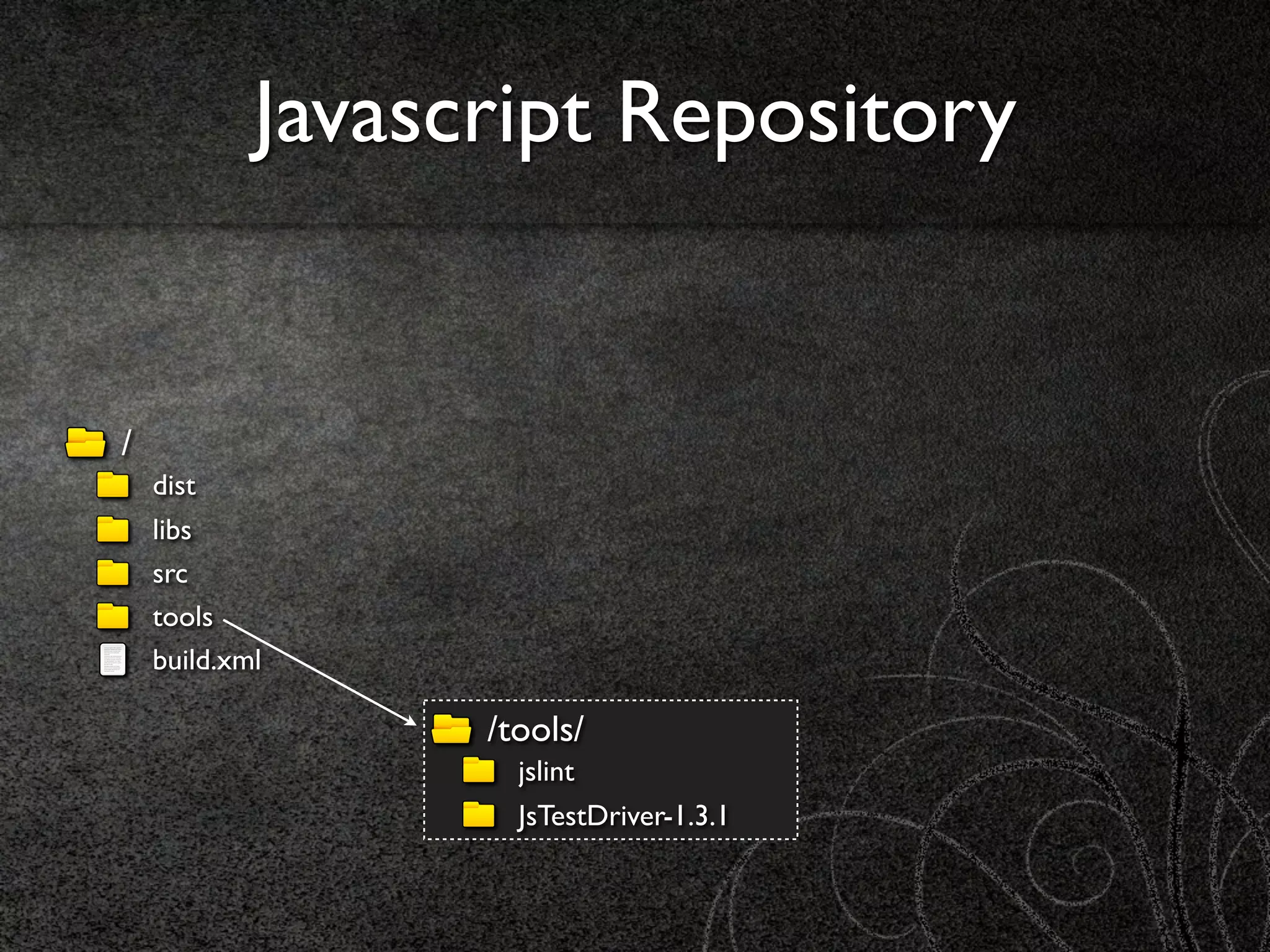 Javascript Repository

/

dist

libs

src

tools

build.xml

/tools/

jslint

JsTestDriver-1.3.1